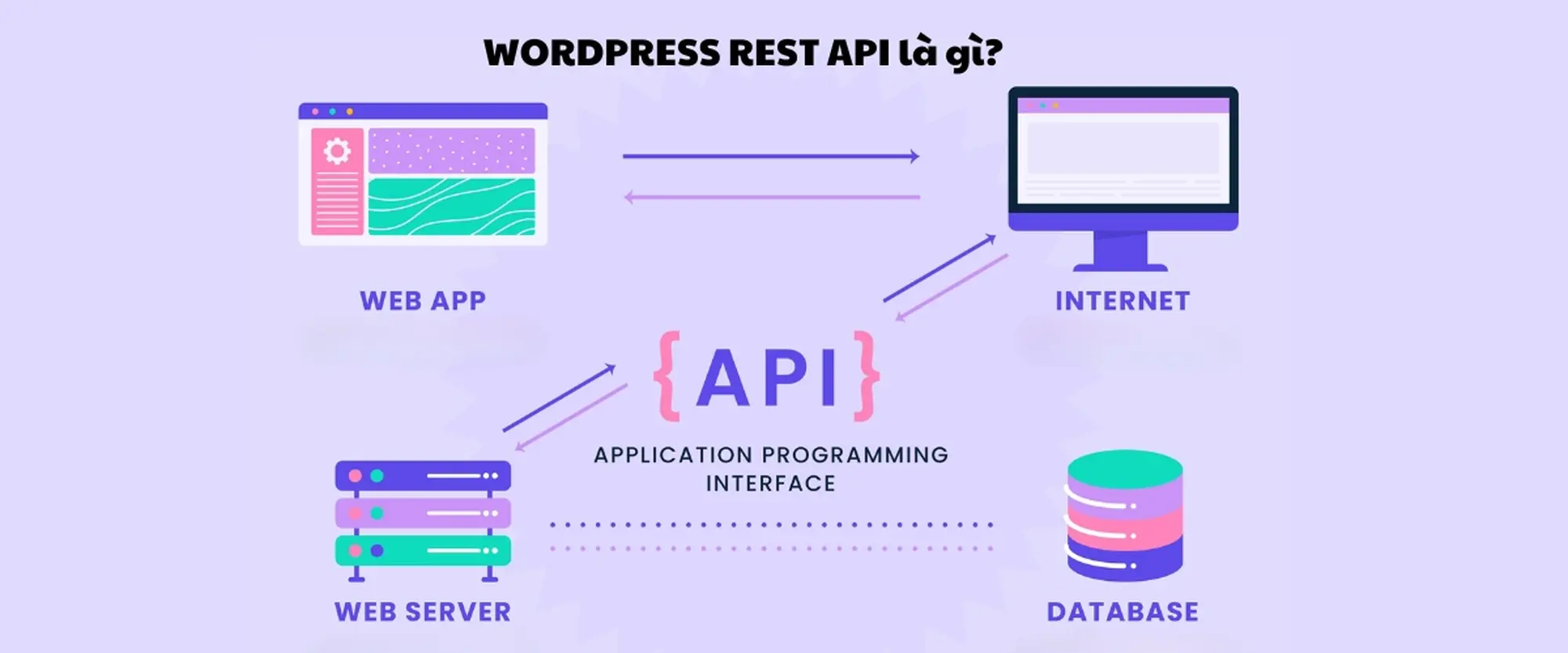 WORDPRESS REST API là gì?

WEB APP

INTERNET

{API}

APPLICATION PROGRAMMING INTERFACE

WEB SERVER

DATABASE